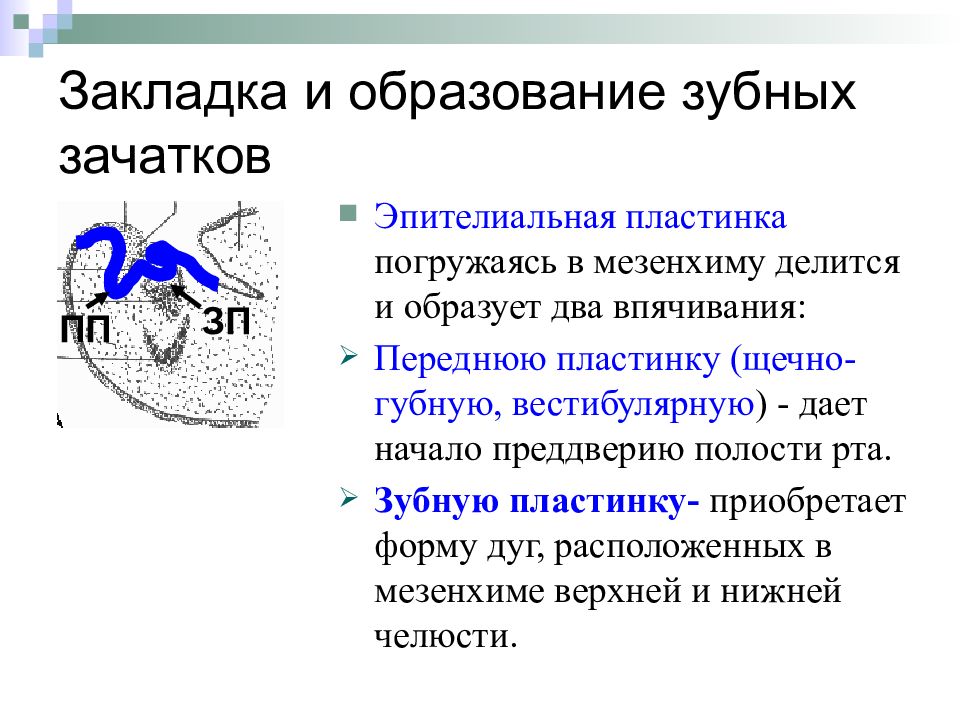 Закладка и образование зубных зачатков

ПП

ЗП

Эпителиальная пластинка погружаясь в мезенхиму делится и образует два впячивания:

Переднюю пластинку (щечно-губную, вестибулярную) - дает начало преддверию полости рта.

Зубную пластинку- приобретает форму дуг, расположенных в мезенхиме верхней и нижней челюсти.